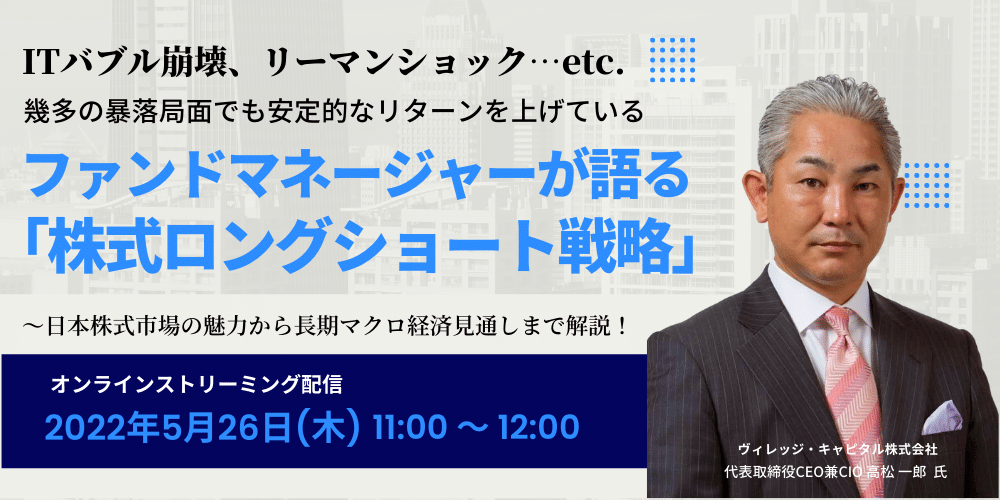 ITバブル崩壊、リーマンショック…etc.

幾多の暴落局面でも安定的なリターンを上げている

ファンドマネージャーが語る
「株式ロングショート戦略」

～日本株式市場の魅力から長期マクロ経済見通しまで解説！

オンラインストリーミング配信

2022年5月26日(木) 11:00 ～ 12:00

ヴィレッジ・キャピタル株式会社
代表取締役CEO兼CIO 高松 一郎 氏